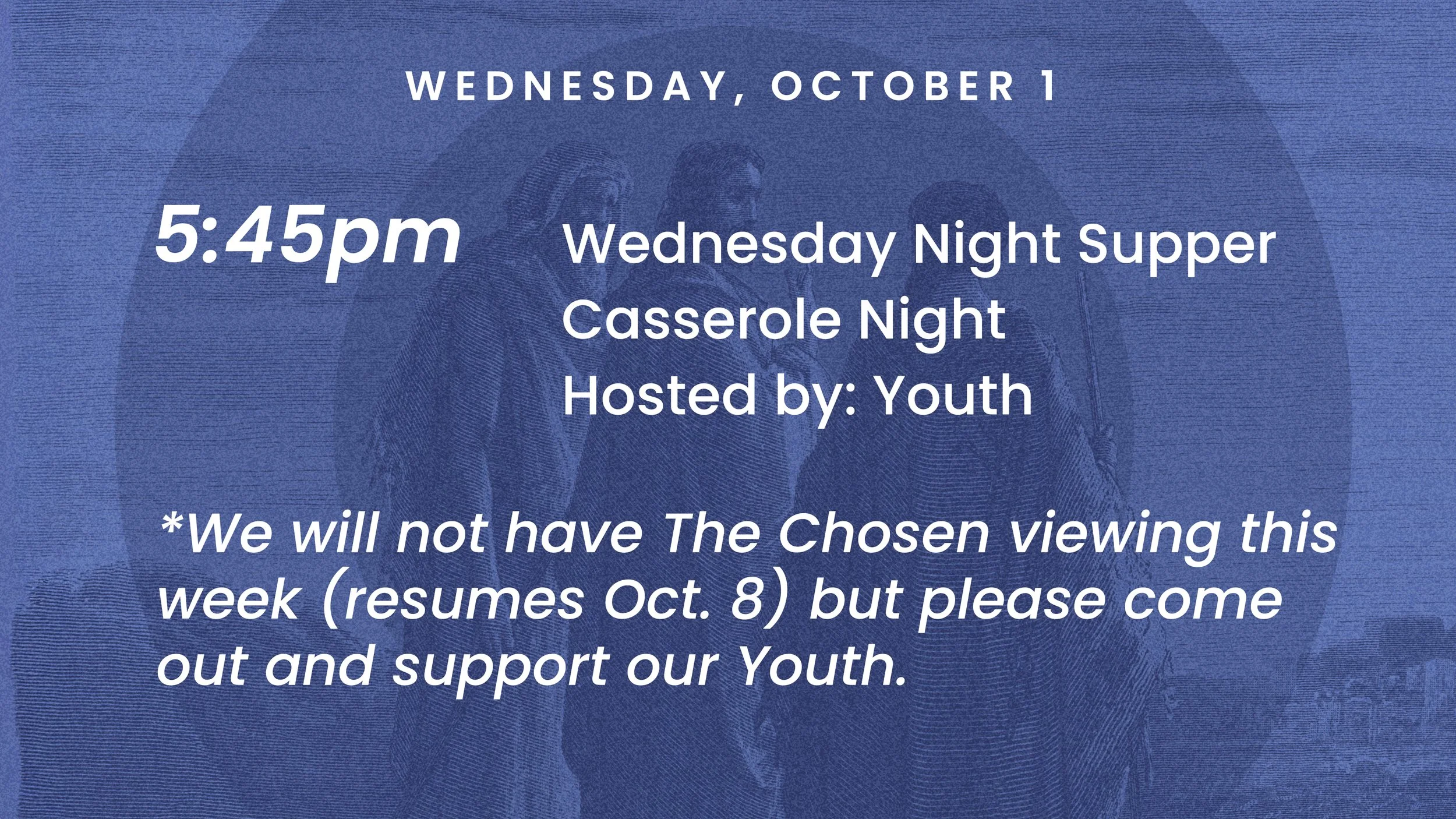 WEDNESDAY, OCTOBER 1

5:45pm

Wednesday Night Supper
Casserole Night
Hosted by: Youth

*We will not have The Chosen viewing this week (resumes Oct. 8) but please come out and support our Youth.